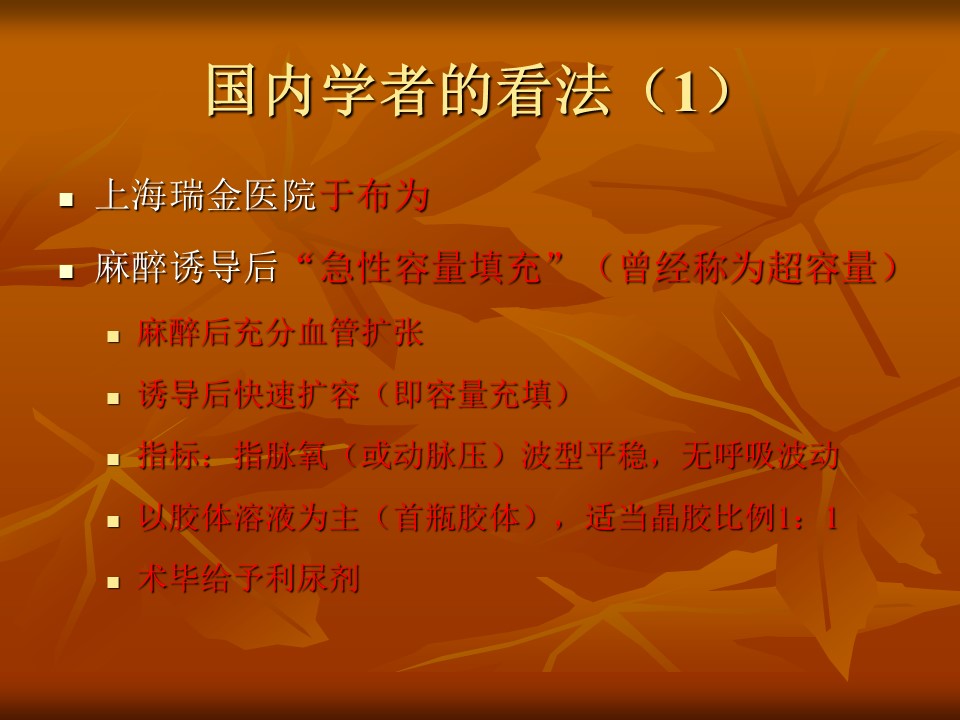 国内学者的看法（1）

上海瑞金医院于布为

麻醉诱导后“急性容量填充”（曾经称为超容量）

麻醉后充分血管扩张

诱导后快速扩容（即容量充填）

指标：指脉氧（或动脉压）波型平稳，无呼吸波动

以胶体溶液为主（首瓶胶体），适当晶胶比例1：1

术毕给予利尿剂